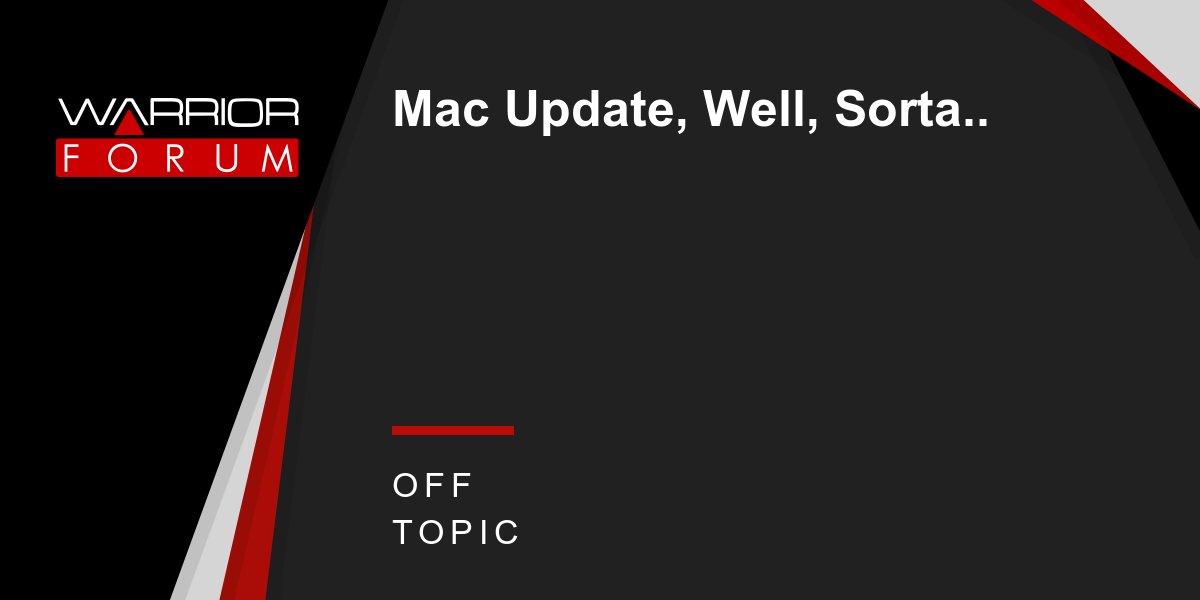 WARRIOR
FORUM

Mac Update, Well, Sorta..

OFF
TOPIC